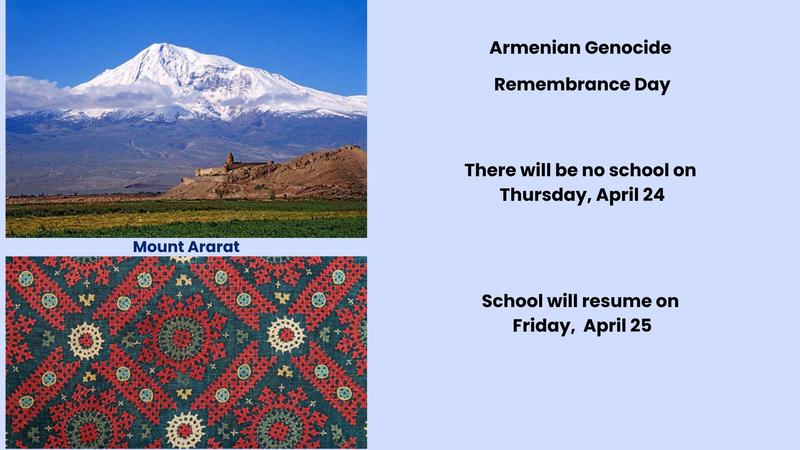 Mount Ararat

Armenian Genocide

Remembrance Day

There will be no school on Thursday, April 24

School will resume on Friday, April 25